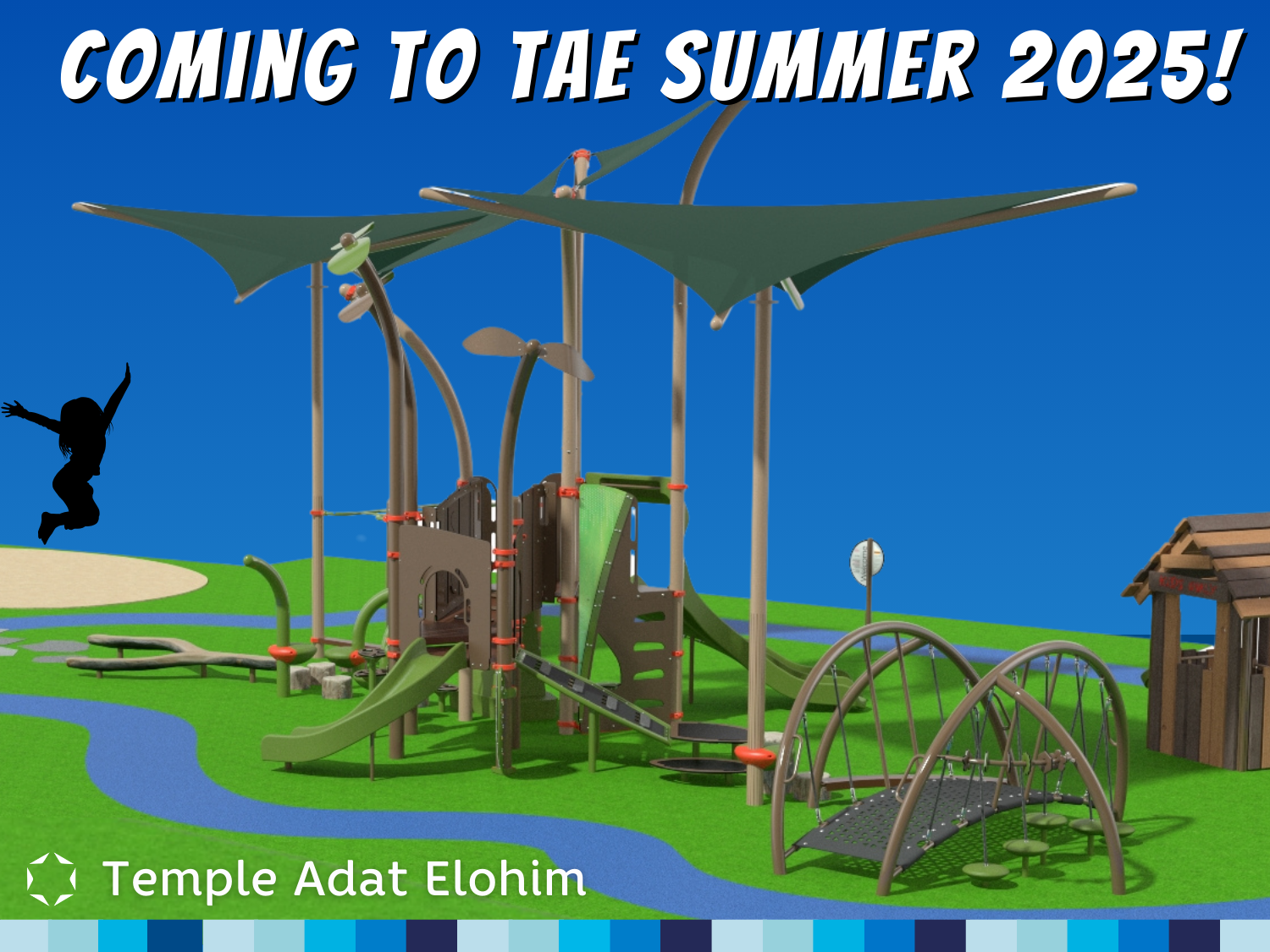 COMING TO TAE SUMMER 2025!

Temple Adat Elohim